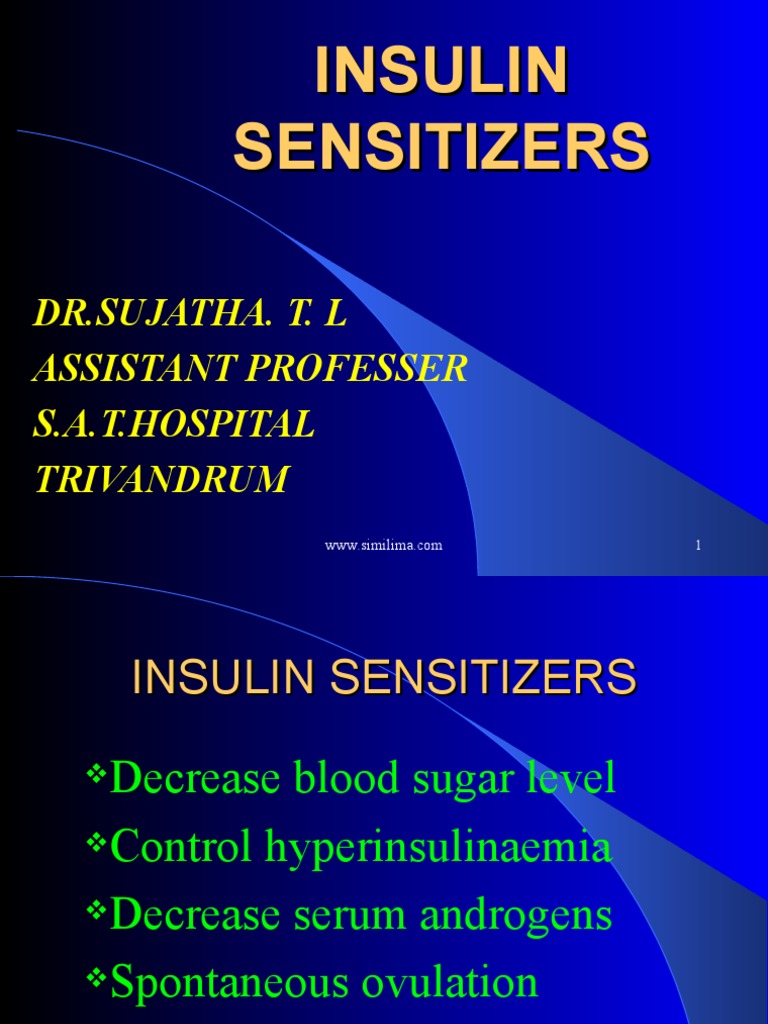 INSULIN SENSITIZERS

DR.SUJATHA. T. L
ASSISTANT PROFESSER
S.A.T.HOSPITAL
TRIVANDRUM

www.similima.com

1

INSULIN SENSITIZERS

❖Decrease blood sugar level
❖Control hyperinsulinaemia
❖Decrease serum androgens
❖Spontaneous ovulation